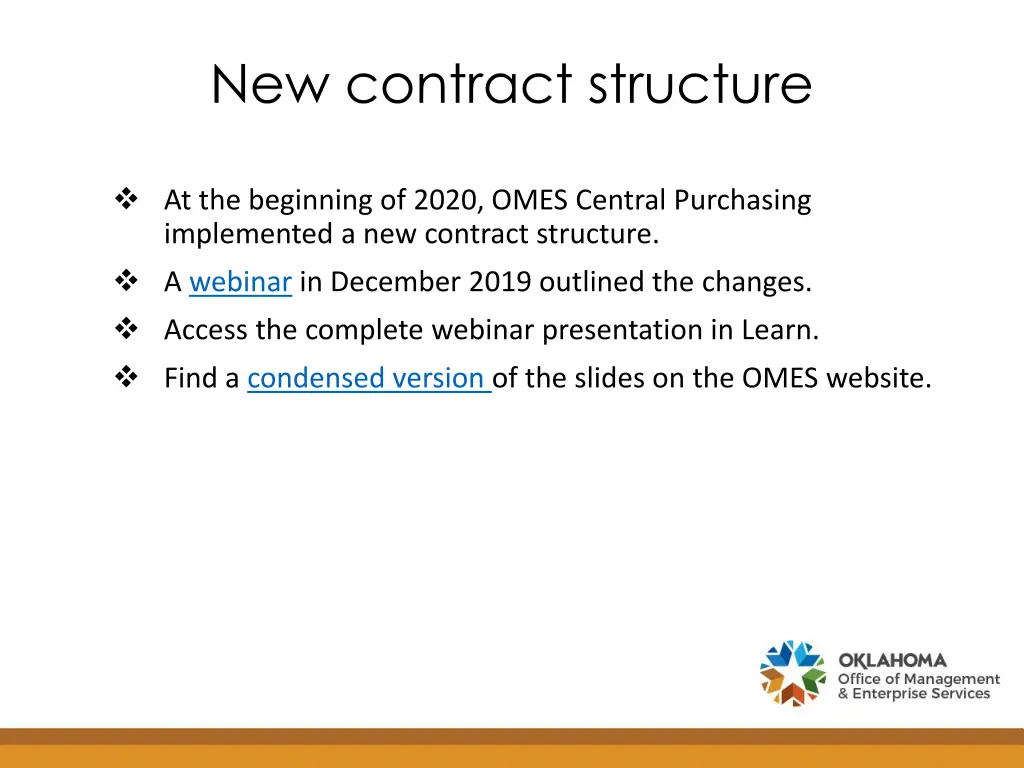 New contract structure

❖ At the beginning of 2020, OMES Central Purchasing implemented a new contract structure.

❖ A webinar in December 2019 outlined the changes.

❖ Access the complete webinar presentation in Learn.

❖ Find a condensed version of the slides on the OMES website.

OKLAHOMA
Office of Management & Enterprise Services